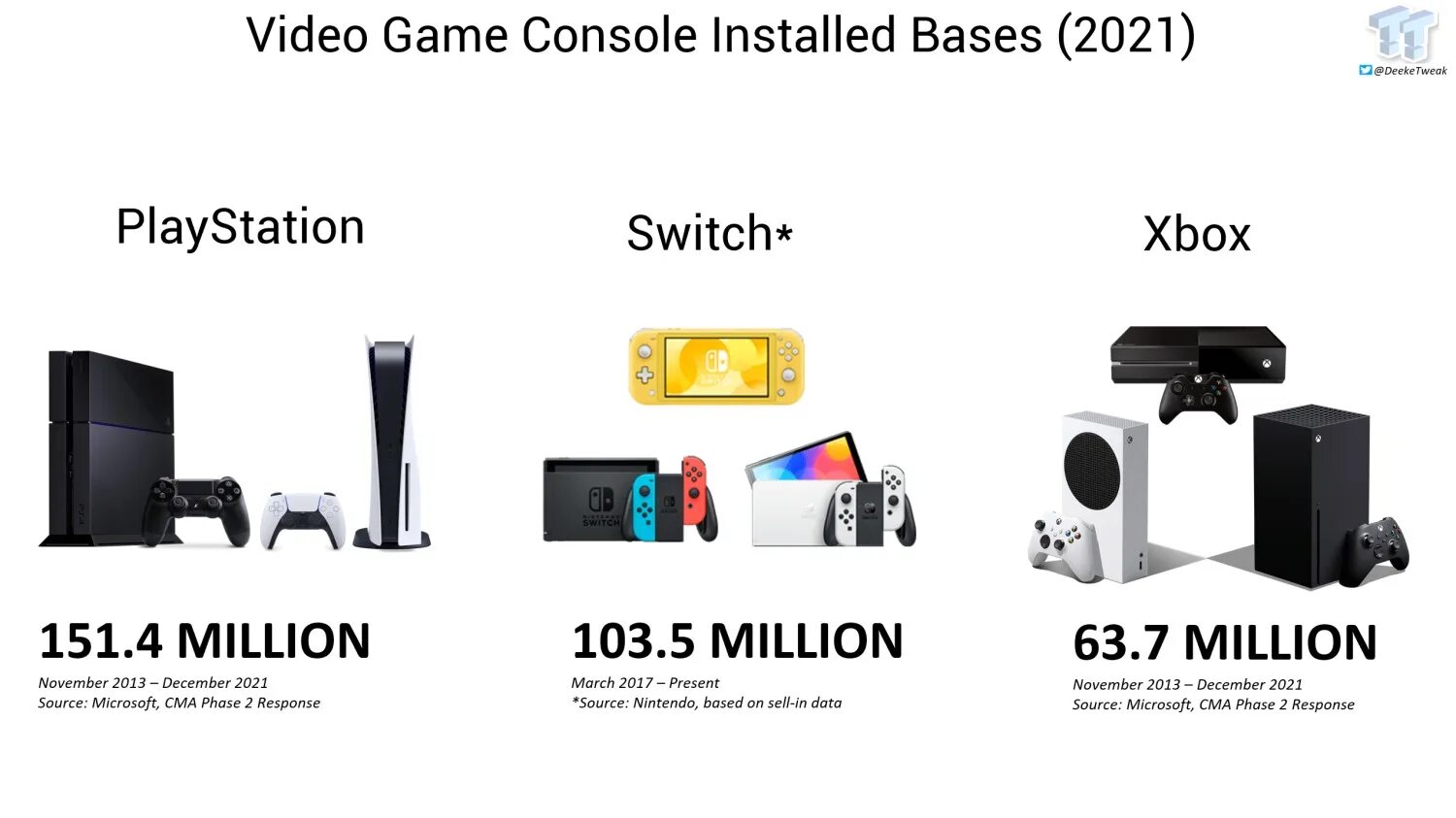 Video Game Console Installed Bases (2021)

@DeekeTweak

PlayStation

151.4 MILLION

November 2013 – December 2021
Source: Microsoft, CMA Phase 2 Response

Switch*

NINTENDO SWITCH

103.5 MILLION

March 2017 – Present
*Source: Nintendo, based on sell-in data

Xbox

63.7 MILLION

November 2013 – December 2021
Source: Microsoft, CMA Phase 2 Response